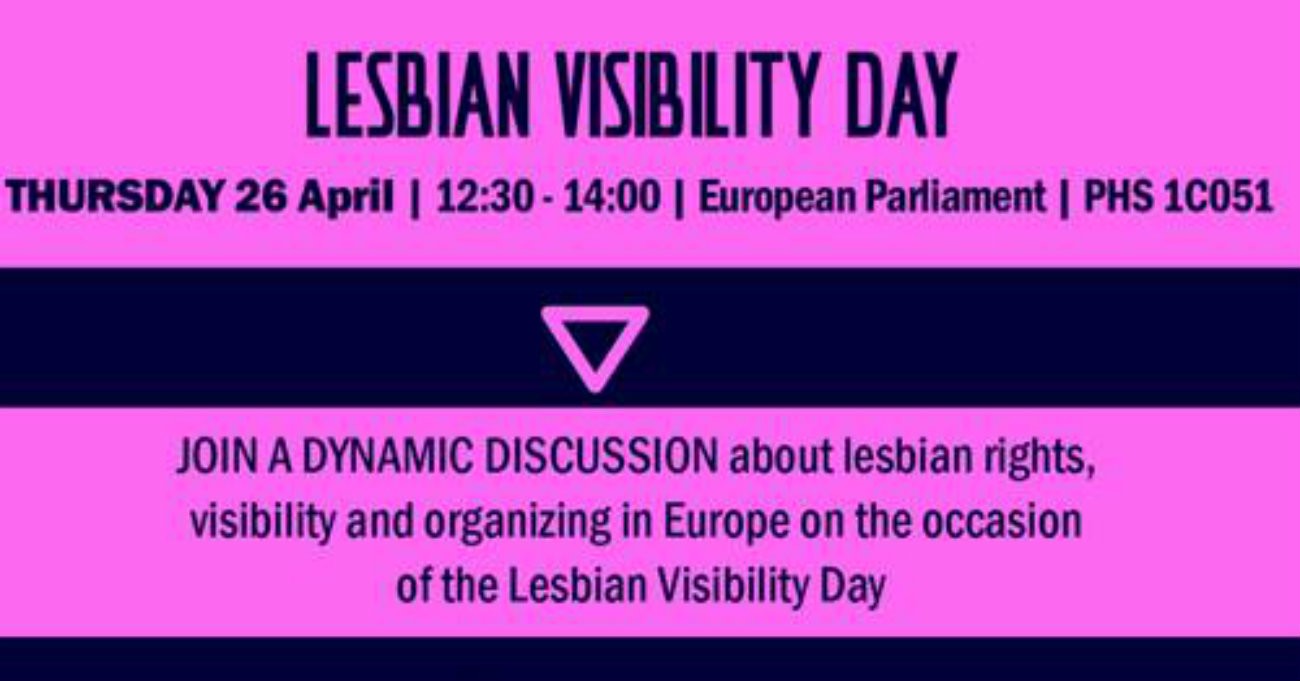 LESBIAN VISIBILITY DAY

THURSDAY 26 April | 12:30 - 14:00 | European Parliament | PHS 1C051

JOIN A DYNAMIC DISCUSSION about lesbian rights, visibility and organizing in Europe on the occasion of the Lesbian Visibility Day